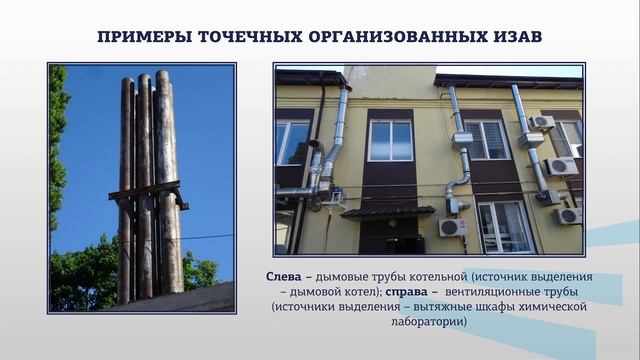 ПРИМЕРЫ ТОЧЕЧНЫХ ОРГАНИЗОВАННЫХ ИЗАВ

Слева – дымовые трубы котельной (источник выделения – дымовой котел); справа – вентиляционные трубы (источники выделения – вытяжные шкафы химической лаборатории)